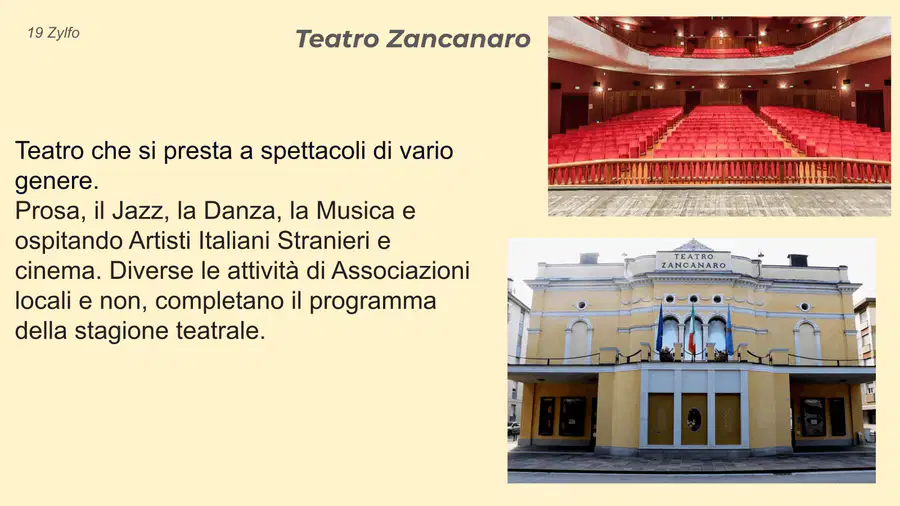 19 Zylfo

Teatro Zancanaro

Teatro che si presta a spettacoli di vario genere.
Prosa, il Jazz, la Danza, la Musica e ospitando Artisti Italiani Stranieri e cinema. Diverse le attività di Associazioni locali e non, completano il programma della stagione teatrale.

TEATRO
ZANCANARO